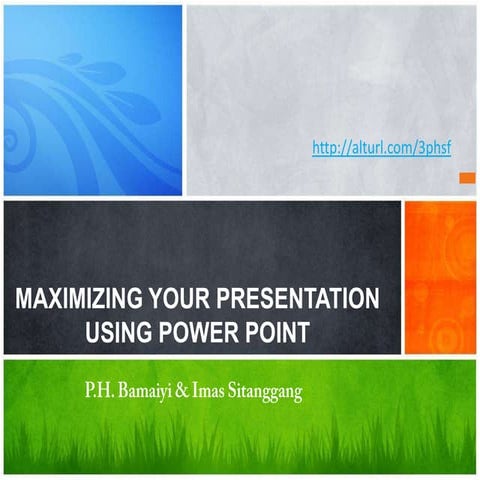 http://alturl.com/3phsf

MAXIMIZING YOUR PRESENTATION USING POWER POINT

P.H. Bamaiyi & Imas Sitanggang